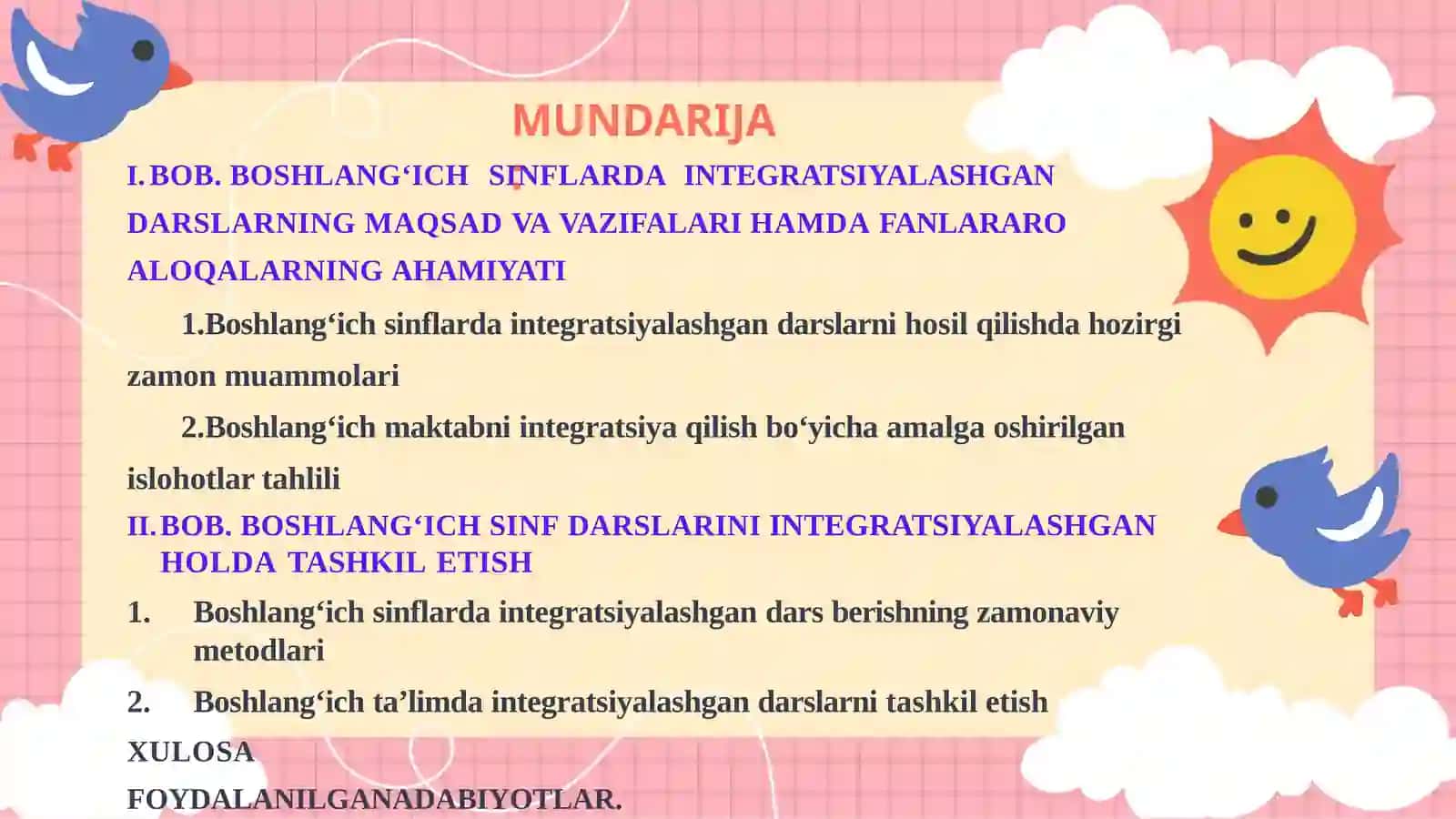 MUNDARIJA

I. BOB. BOSHLANG‘ICH SINFLARDA INTEGRATSIYALASHGAN DARSLARNING MAQSAD VA VAZIFALARI HAMDA FANLARARO ALOQALARNING AHAMIYATI

1.Boshlang‘ich sinflarda integratsiyalashgan darslarni hosil qilishda hozirgi zamon muammolari

2.Boshlang‘ich maktabni integratsiya qilish bo‘yicha amalga oshirilgan islohotlar tahlili

II. BOB. BOSHLANG‘ICH SINF DARSLARINI INTEGRATSIYALASHGAN HOLDA TASHKIL ETISH

1. Boshlang‘ich sinflarda integratsiyalashgan dars berishning zamonaviy metodlari

2. Boshlang‘ich ta’limda integratsiyalashgan darslarni tashkil etish

XULOSA

FOYDALANILGANADABIYOTLAR.